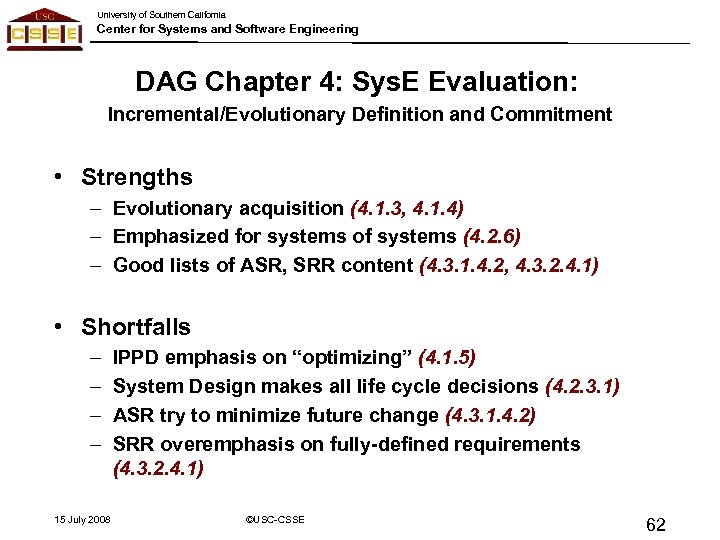 USC
CSSE
University of Southern California
Center for Systems and Software Engineering

DAG Chapter 4: SysE Evaluation:
Incremental/Evolutionary Definition and Commitment

• Strengths
– Evolutionary acquisition (4.1.3, 4.1.4)
– Emphasized for systems of systems (4.2.6)
– Good lists of ASR, SRR content (4.3.1.4.2, 4.3.2.4.1)

• Shortfalls
– IPPD emphasis on “optimizing” (4.1.5)
– System Design makes all life cycle decisions (4.2.3.1)
– ASR try to minimize future change (4.3.1.4.2)
– SRR overemphasis on fully-defined requirements (4.3.2.4.1)

15 July 2008
©USC-CSSE
62